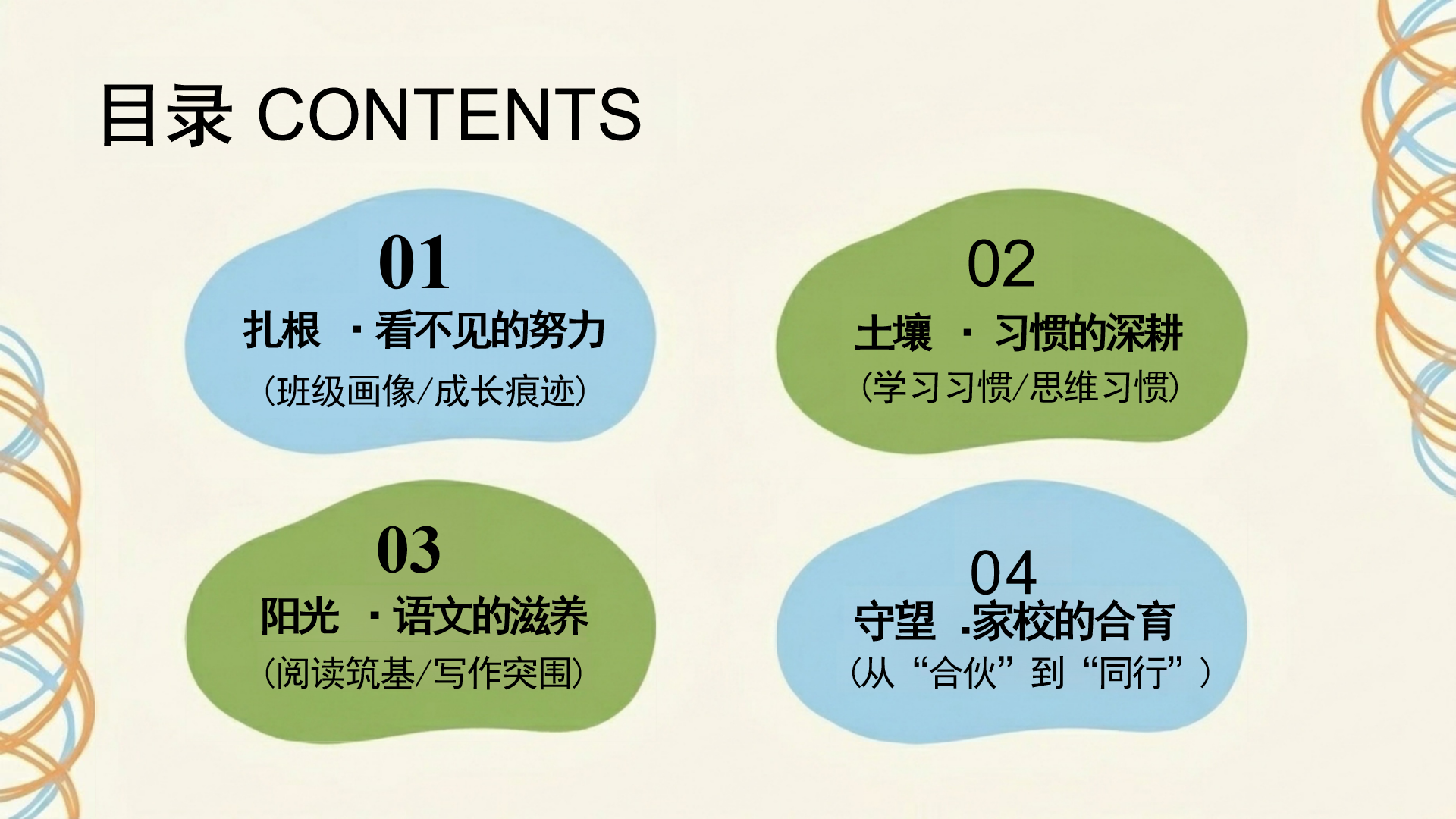 目录 CONTENTS

01
扎根 ·看不见的努力
(班级画像/成长痕迹)

02
土壤 · 习惯的深耕
(学习习惯/思维习惯)

03
阳光 ·语文的滋养
(阅读筑基/写作突围)

04
守望 ·家校的合育
(从“合伙”到“同行”)